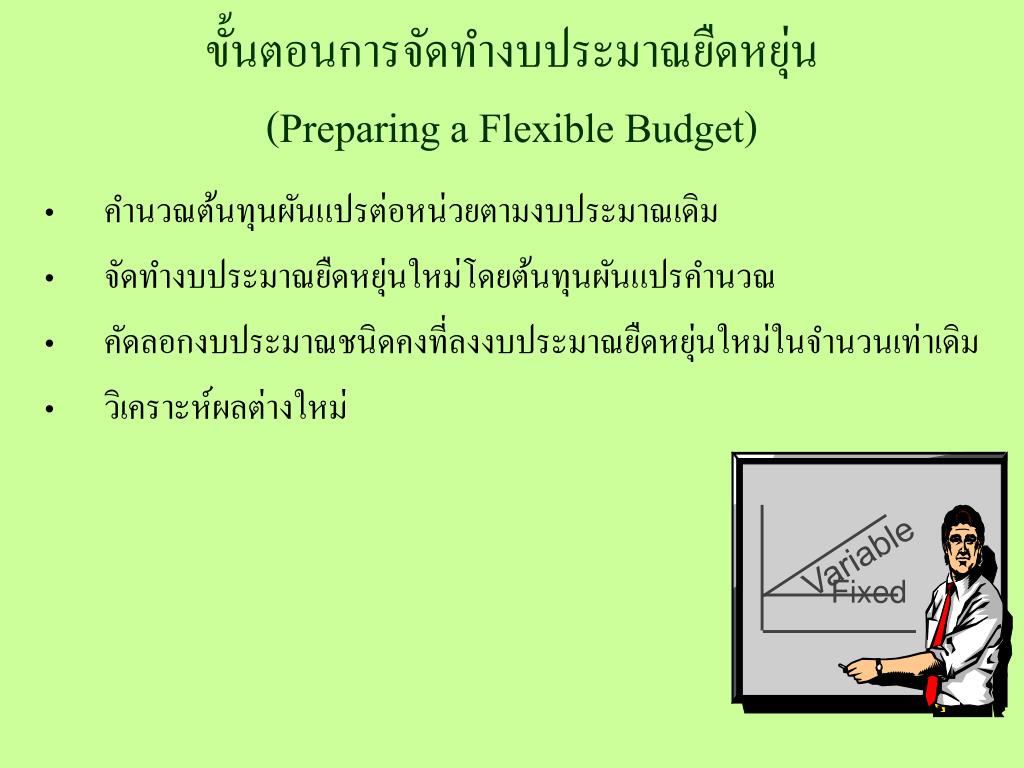 ขั้นตอนการจัดทำงบประมาณยืดหยุ่น

(Preparing a Flexible Budget)

• คำนวณต้นทุนผันแปรต่อหน่วยตามงบประมาณเดิม

• จัดทำงบประมาณยืดหยุ่นใหม่โดยต้นทุนผันแปรคำนวณ

• คัดลอกงบประมาณชนิดคงที่ลงงบประมาณยืดหยุ่นใหม่ในจำนวนเท่าเดิม

• วิเคราะห์ผลต่างใหม่

Variable

Fixed